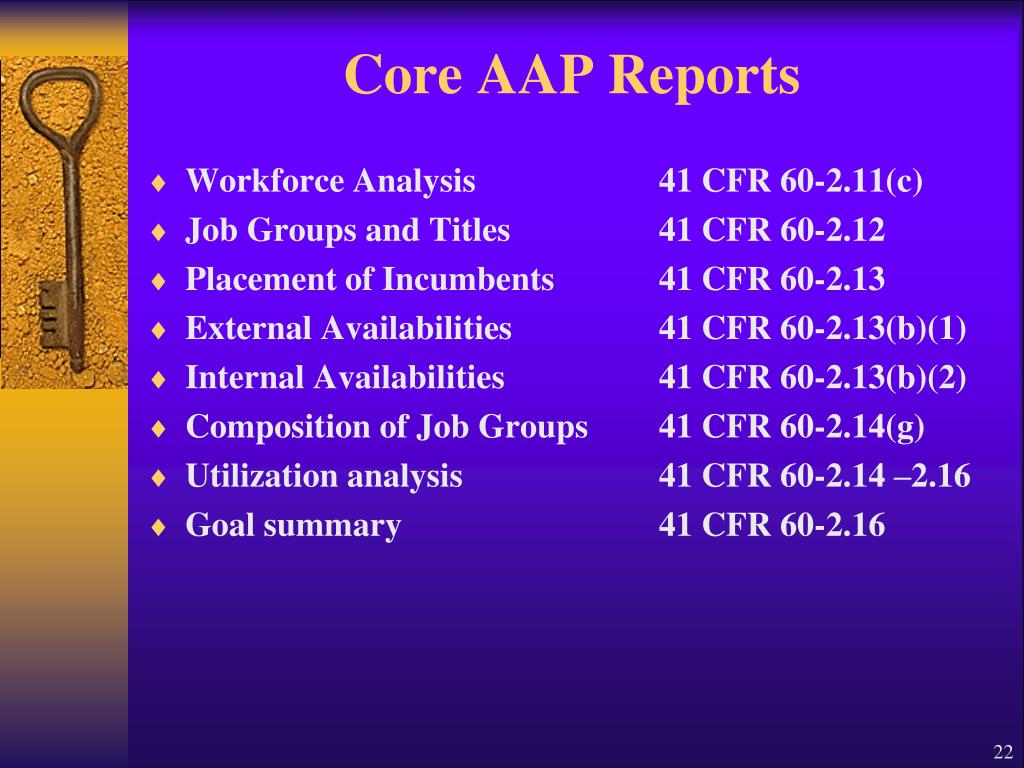 Core AAP Reports

♦ Workforce Analysis 41 CFR 60-2.11(c)
♦ Job Groups and Titles 41 CFR 60-2.12
♦ Placement of Incumbents 41 CFR 60-2.13
♦ External Availabilities 41 CFR 60-2.13(b)(1)
♦ Internal Availabilities 41 CFR 60-2.13(b)(2)
♦ Composition of Job Groups 41 CFR 60-2.14(g)
♦ Utilization analysis 41 CFR 60-2.14 –2.16
♦ Goal summary 41 CFR 60-2.16

22